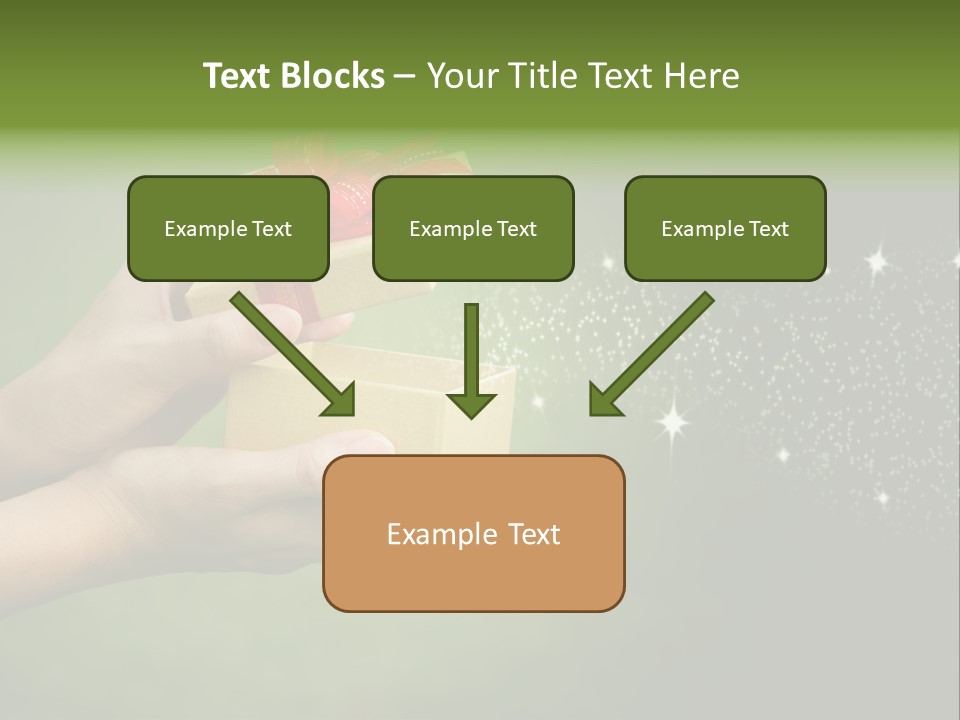 Text Blocks – Your Title Text Here

Example Text

Example Text

Example Text

Example Text